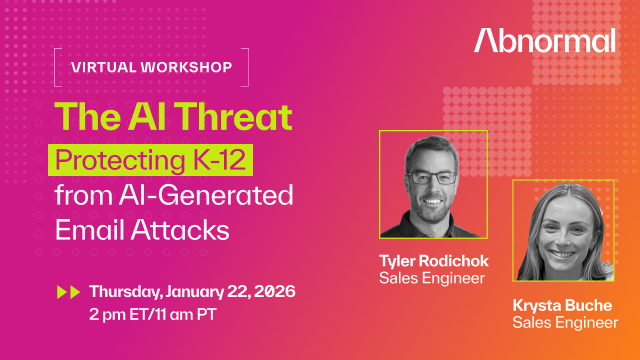 Abnormal

VIRTUAL WORKSHOP

The AI Threat

Protecting K-12 from AI-Generated Email Attacks

Thursday, January 22, 2026
2 pm ET/11 am PT

Tyler Rodichok
Sales Engineer

Krysta Buche
Sales Engineer